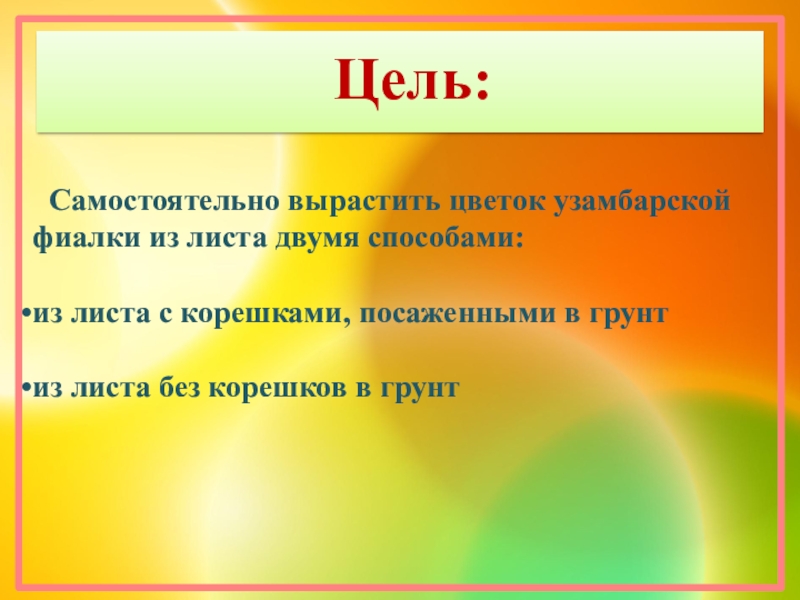 Цель:

Самостоятельно вырастить цветок узамбарской фиалки из листа двумя способами:

•из листа с корешками, посаженными в грунт

•из листа без корешков в грунт